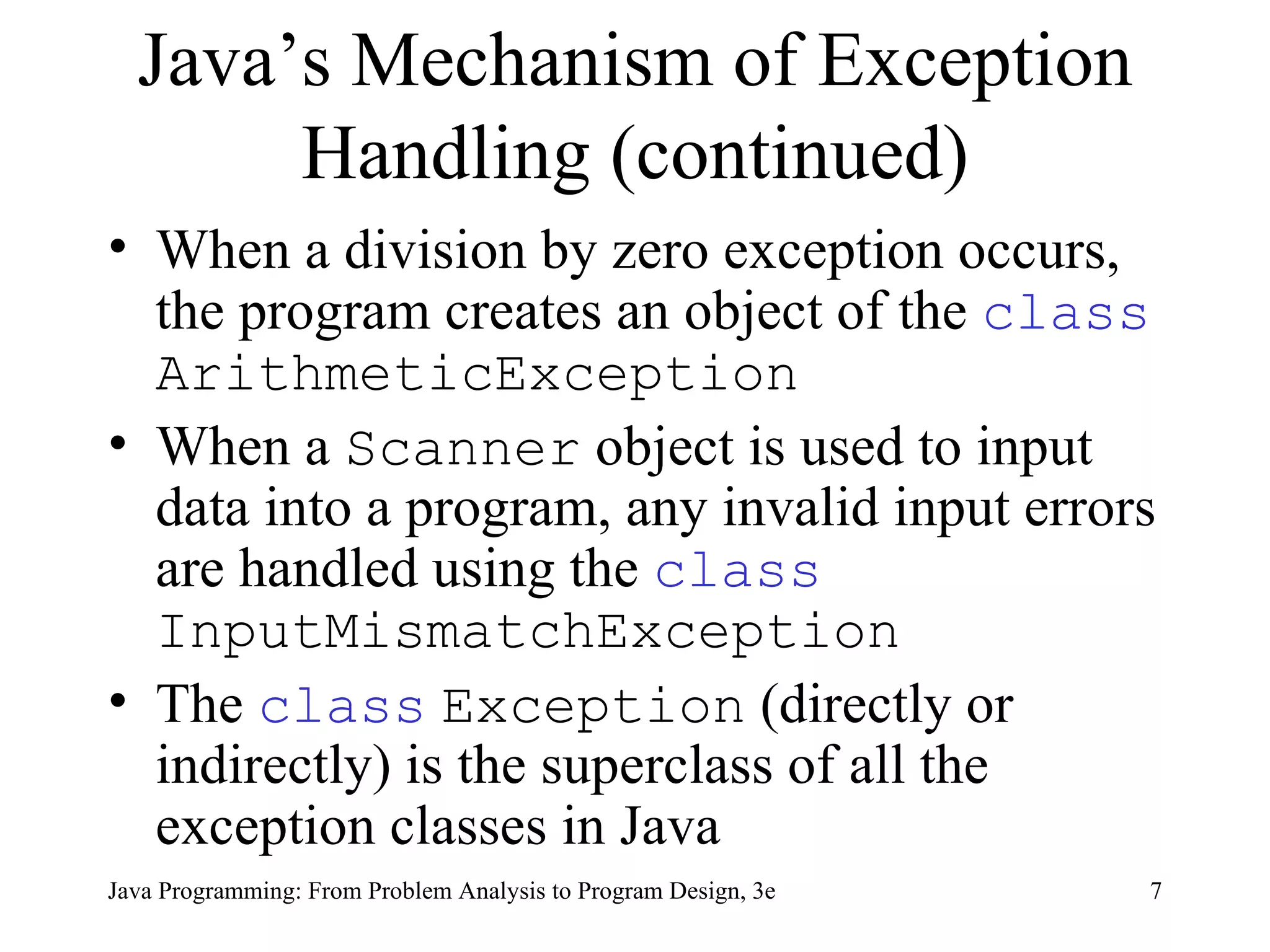 Java's Mechanism of Exception Handling (continued)

• When a division by zero exception occurs, the program creates an object of the class ArithmeticException

• When a Scanner object is used to input data into a program, any invalid input errors are handled using the class InputMismatchException

• The class Exception (directly or indirectly) is the superclass of all the exception classes in Java

Java Programming: From Problem Analysis to Program Design, 3e

7